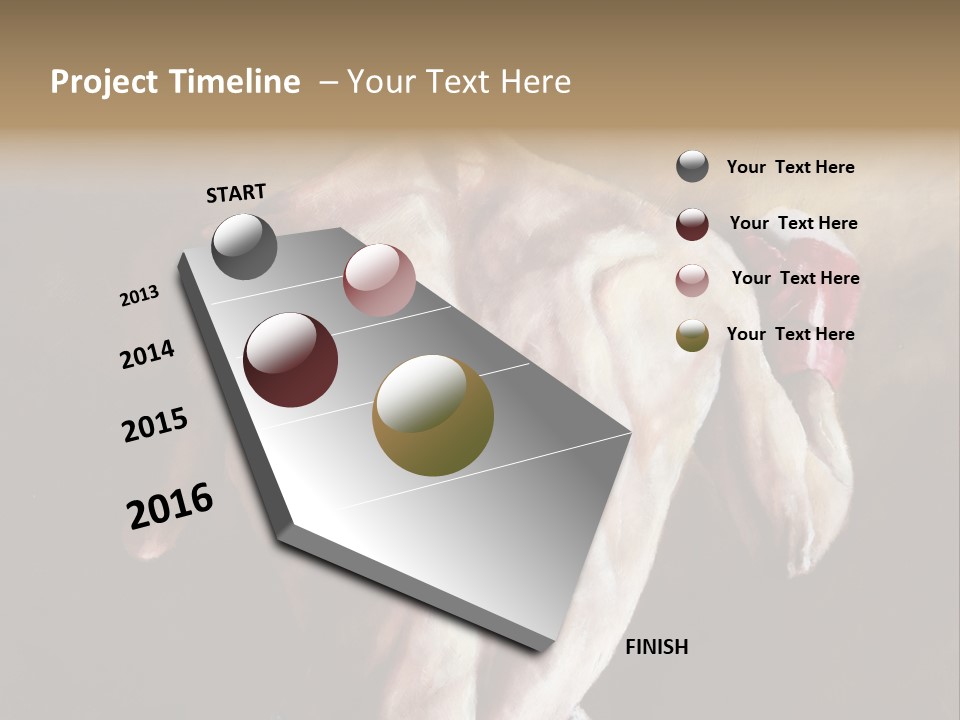 Project Timeline – Your Text Here

START

2013

2014

2015

2016

FINISH

Your Text Here

Your Text Here

Your Text Here

Your Text Here